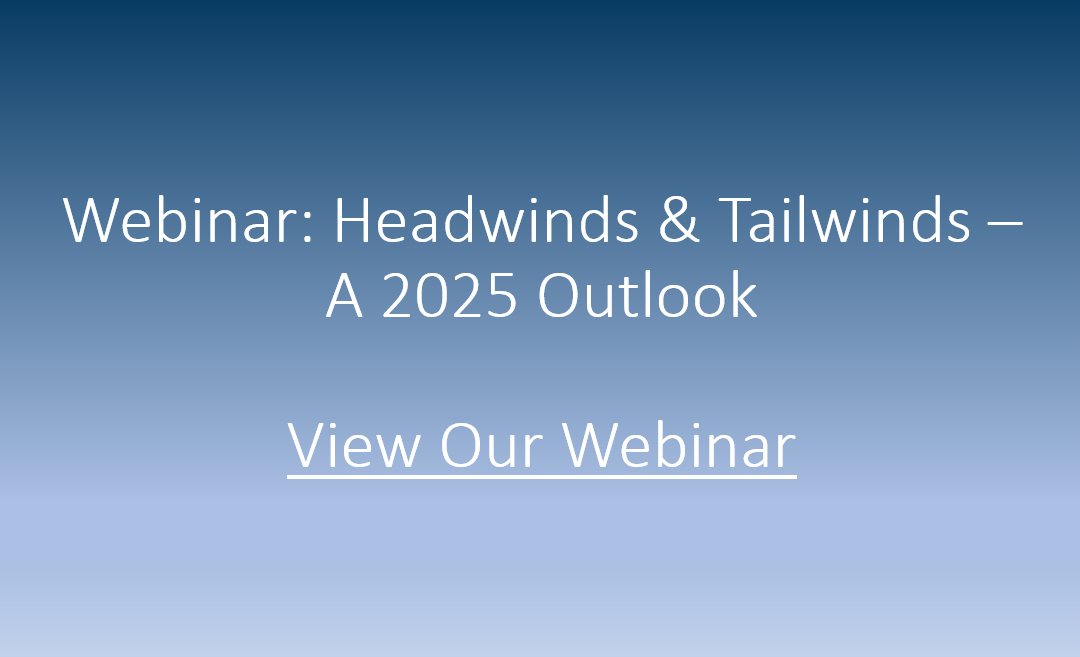 Webinar: Headwinds & Tailwinds – A 2025 Outlook

View Our Webinar